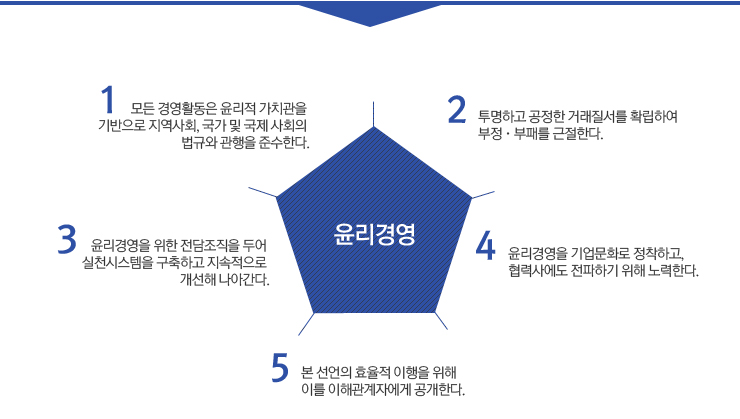 1 모든 경영활동은 윤리적 가치관을 기반으로 지역사회, 국가 및 국제 사회의 법규와 관행을 준수한다.

2 투명하고 공정한 거래질서를 확립하여 부정 · 부패를 근절한다.

윤리경영

3 윤리경영을 위한 전담조직을 두어 실천시스템을 구축하고 지속적으로 개선해 나아간다.

4 윤리경영을 기업문화로 정착하고, 협력사에도 전파하기 위해 노력한다.

5 본 선언의 효율적 이행을 위해 이를 이해관계자에게 공개한다.